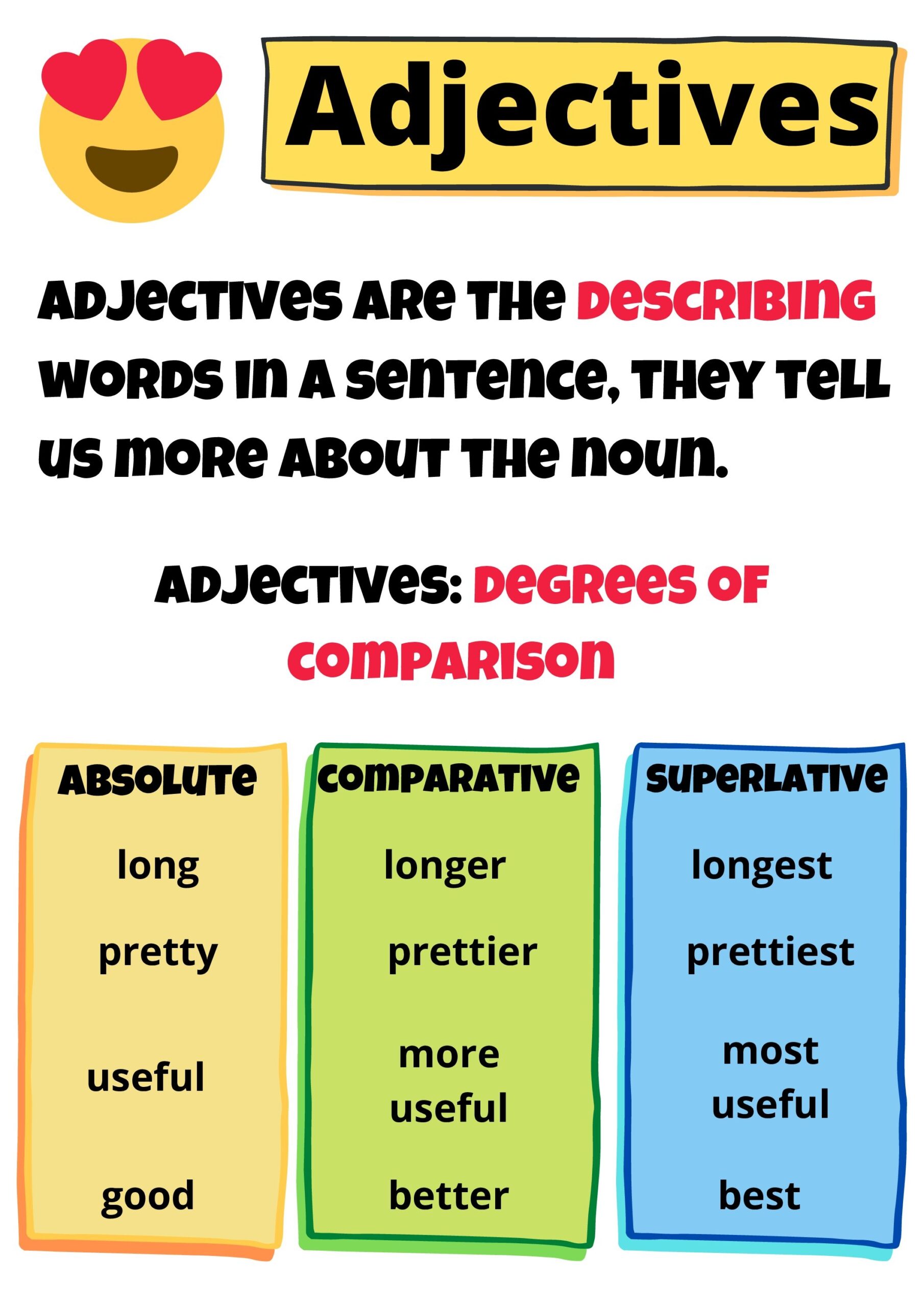 Adjectives

ADJECTIVES ARE THE DESCRIBING WORDS IN A SENTENCE, THEY TELL US MORE ABOUT THE NOUN.

ADJECTIVES: DEGREES OF COMPARISON

| ABSOLUTE | COMPARATIVE | SUPERLATIVE |
|---|---|---|
| long | longer | longest |
| pretty | prettier | prettiest |
| useful | more useful | most useful |
| good | better | best |